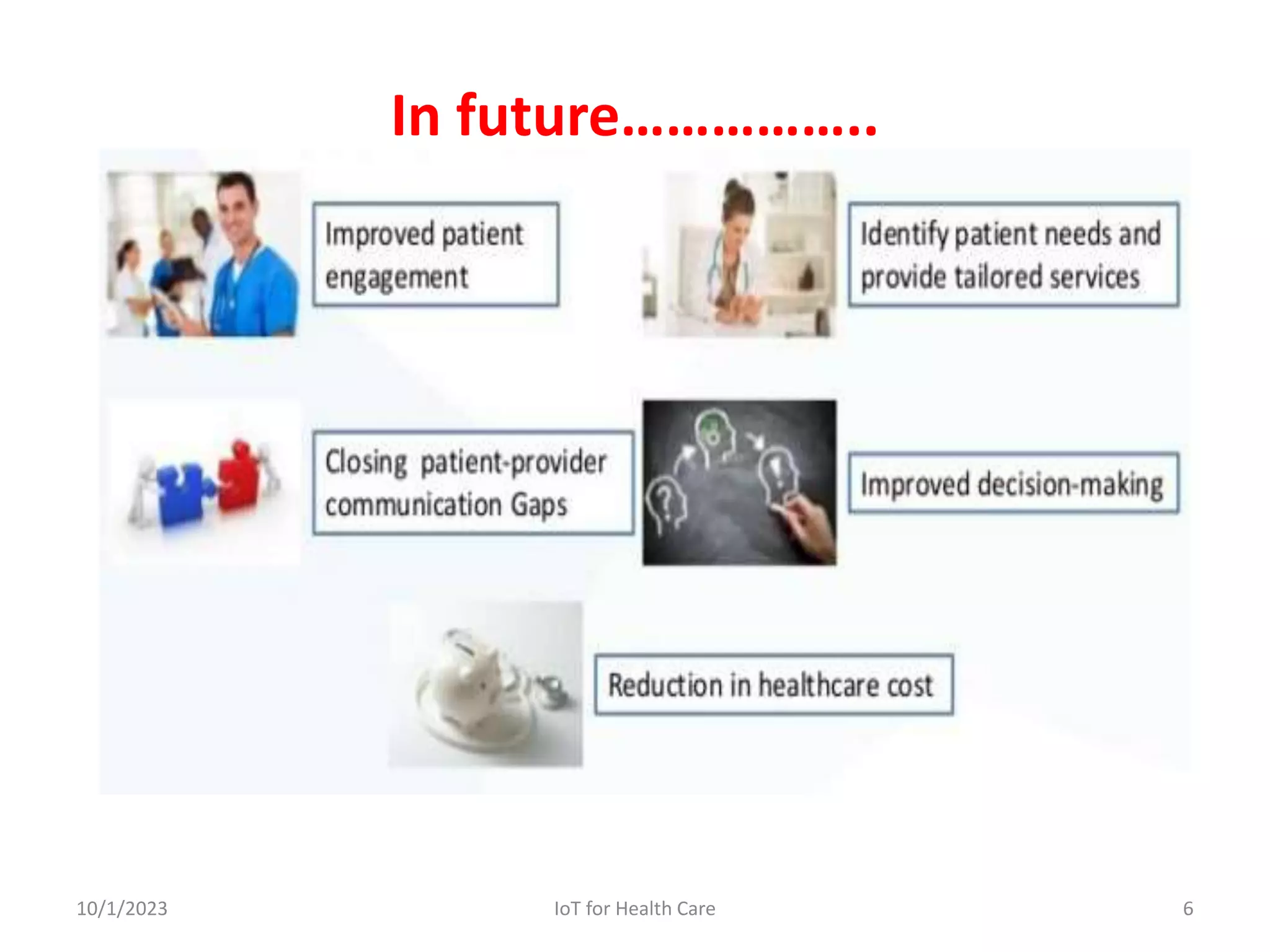 In future……………..

Improved patient engagement

Identify patient needs and provide tailored services

Closing patient-provider communication Gaps

Improved decision-making

Reduction in healthcare cost

10/1/2023

IoT for Health Care

6